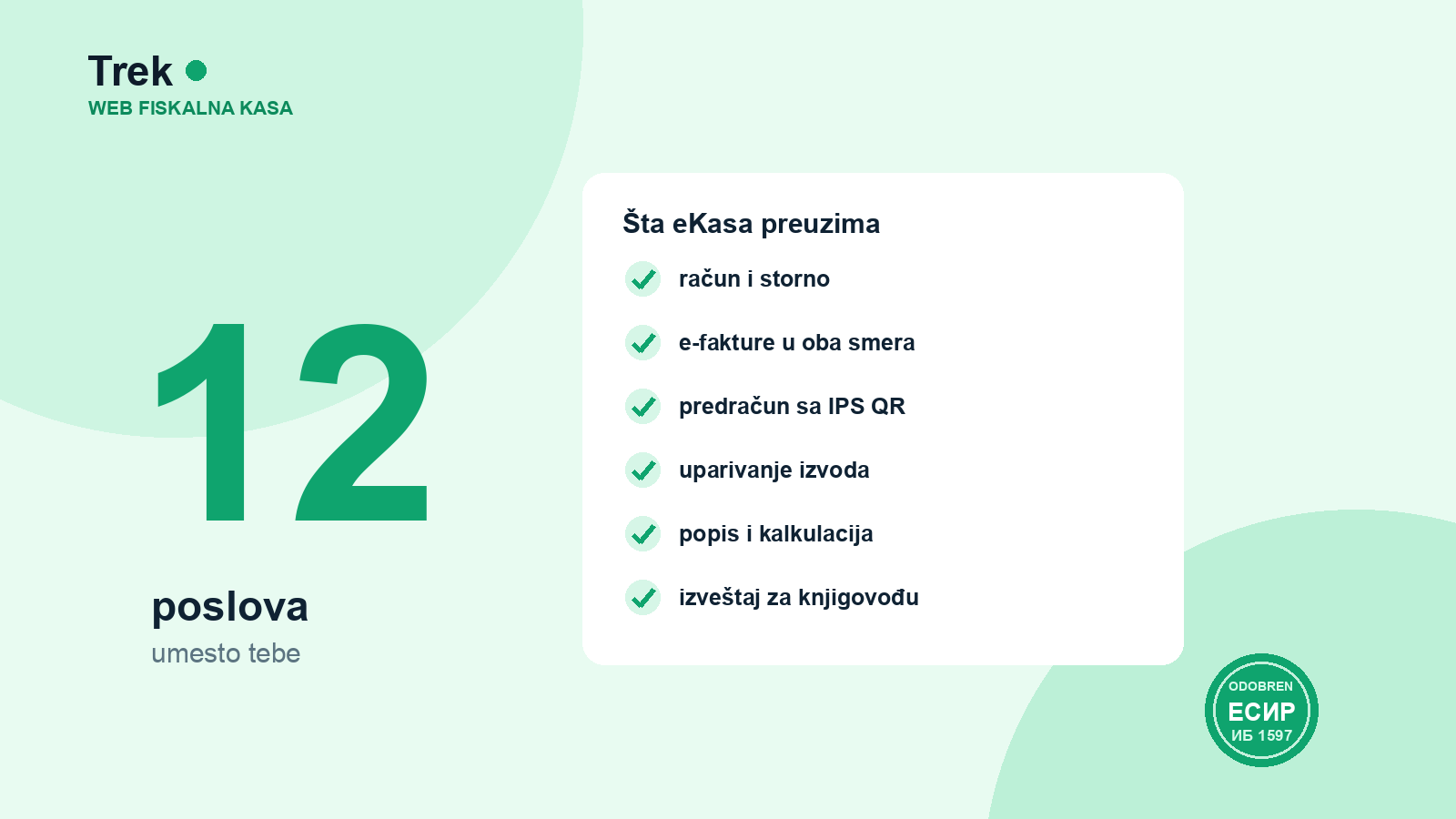 Trek
WEB FISKALNA KASA

12

poslova
umesto tebe

Šta eKasa preuzima

račun i storno

e-fakture u oba smera

predračun sa IPS QR

uparivanje izvoda

popis i kalkulacija

izveštaj za knjigovođu

ODOBREN
ЕСИР
ИБ 1597